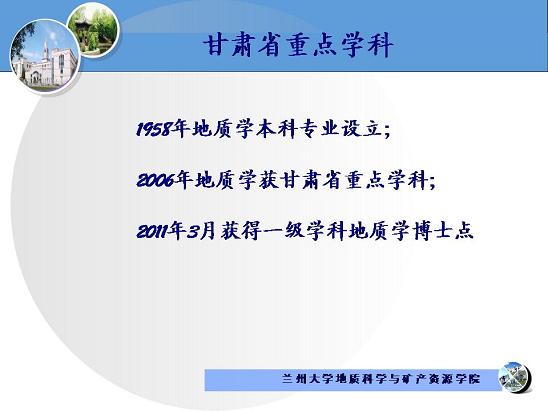 甘肃省重点学科

1958年地质学本科专业设立;

2006年地质学获甘肃省重点学科;

2011年3月获得一级学科地质学博士点

兰州大学地质科学与矿产资源学院